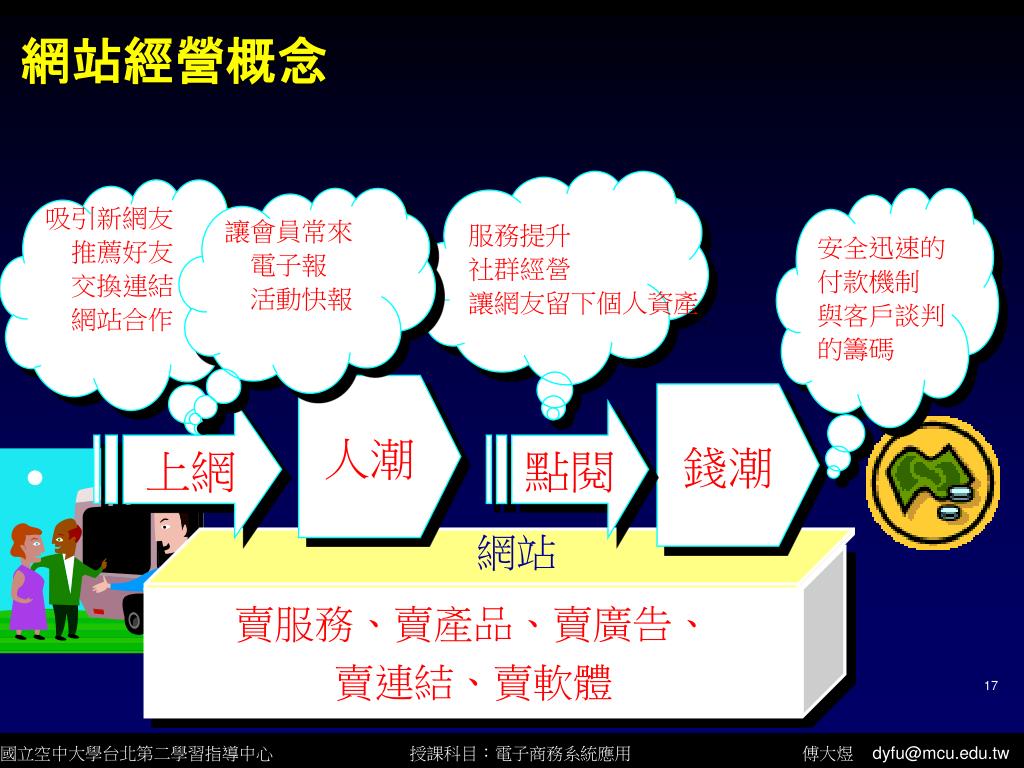 網站經營概念

吸引新網友
推薦好友
交換連結
網站合作

讓會員常來
電子報
活動快報

服務提升
社群經營
讓網友留下個人資產

安全迅速的
付款機制
與客戶談判
的籌碼

上網

人潮

點閱

錢潮

網站

賣服務、賣產品、賣廣告、
賣連結、賣軟體

17

國立空中大學台北第二學習指導中心

授課科目：電子商務系統應用

傅大煜 dyfu@mcu.edu.tw